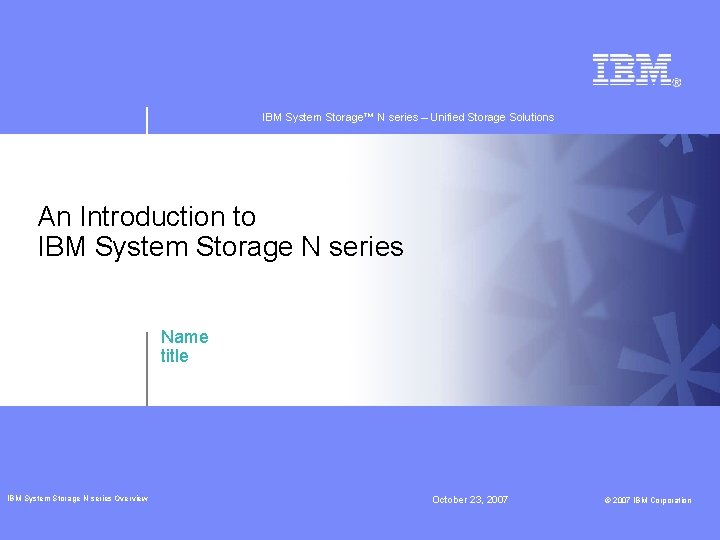 IBM®

IBM System Storage™ N series – Unified Storage Solutions

An Introduction to
IBM System Storage N series

Name
title

IBM System Storage N series Overview

October 23, 2007

© 2007 IBM Corporation